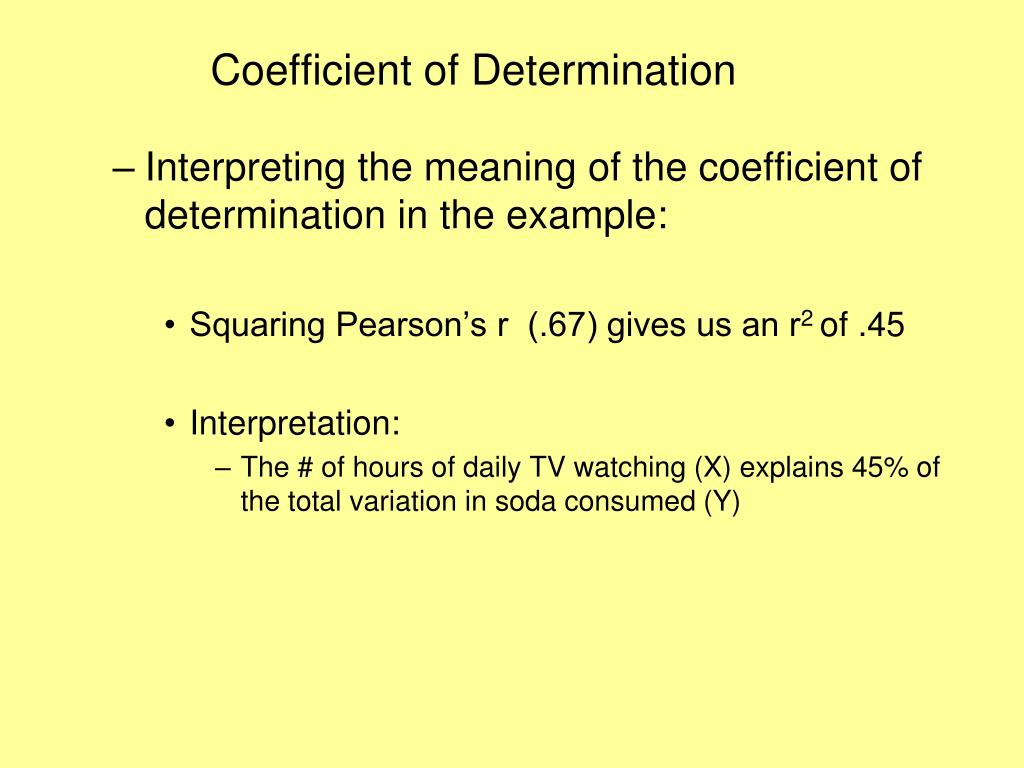 Coefficient of Determination

– Interpreting the meaning of the coefficient of determination in the example:

• Squaring Pearson's r (.67) gives us an $r^2$ of .45

• Interpretation:

– The # of hours of daily TV watching (X) explains 45% of the total variation in soda consumed (Y)